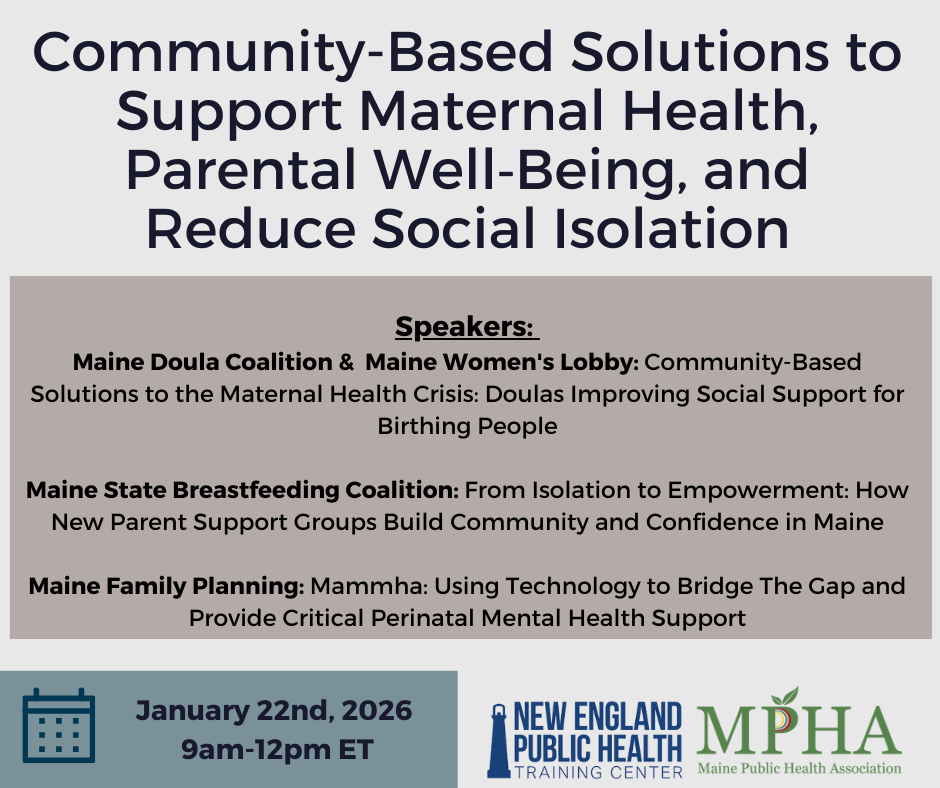 Community-Based Solutions to Support Maternal Health, Parental Well-Being, and Reduce Social Isolation

Speakers:
Maine Doula Coalition & Maine Women's Lobby: Community-Based Solutions to the Maternal Health Crisis: Doulas Improving Social Support for Birthing People

Maine State Breastfeeding Coalition: From Isolation to Empowerment: How New Parent Support Groups Build Community and Confidence in Maine

Maine Family Planning: Mammha: Using Technology to Bridge The Gap and Provide Critical Perinatal Mental Health Support

January 22nd, 2026
9am-12pm ET

NEW ENGLAND PUBLIC HEALTH TRAINING CENTER

MPHA
Maine Public Health Association